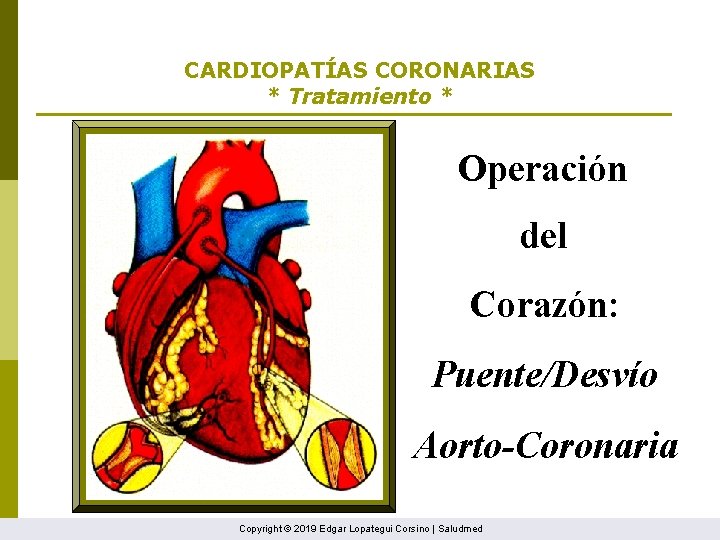 CARDIOPATÍAS CORONARIAS
* Tratamiento *

Operación
del
Corazón:
Puente/Desvío
Aorto-Coronaria

Copyright © 2019 Edgar Lopategui Corsino | Saludmed